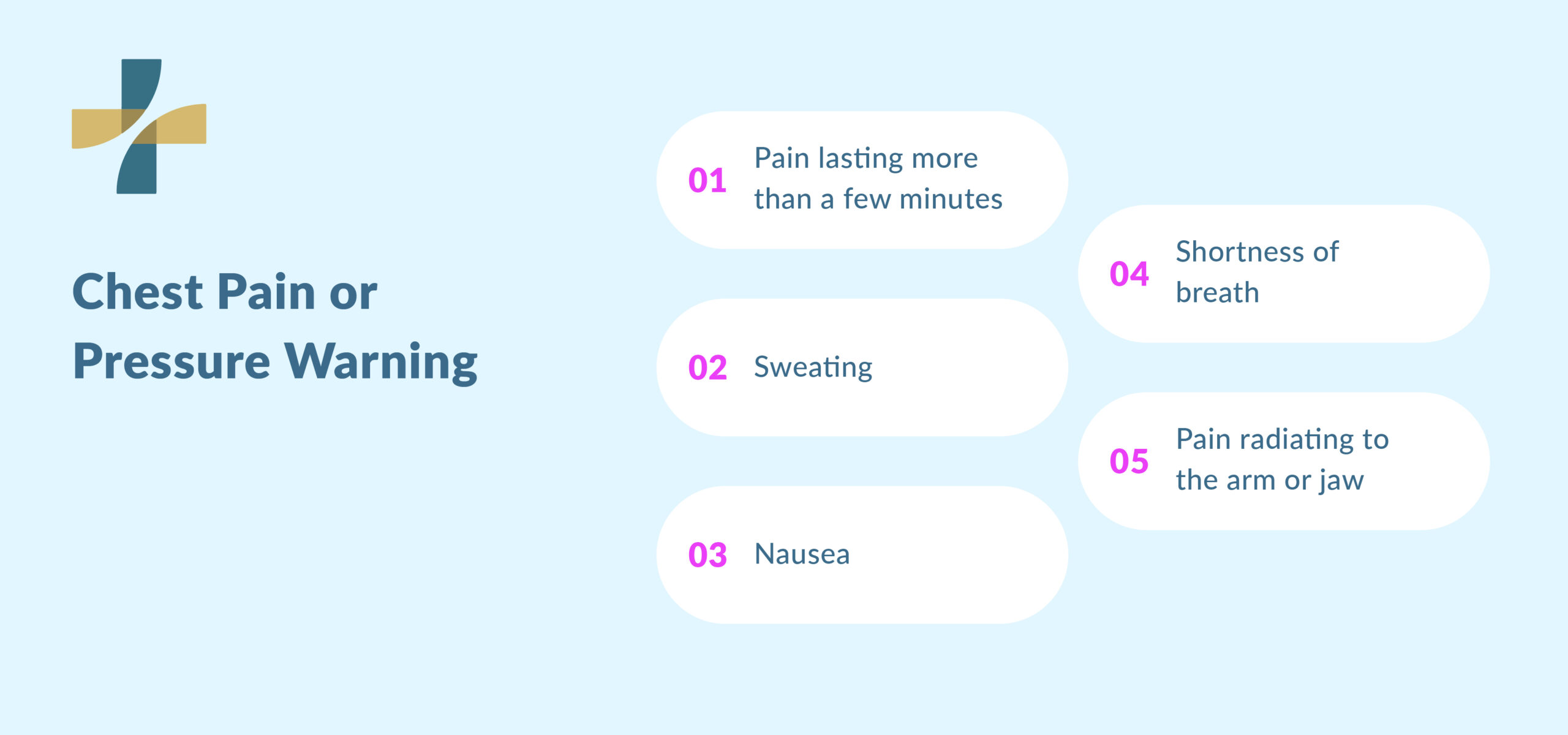 Chest Pain or Pressure Warning

01 Pain lasting more than a few minutes

02 Sweating

03 Nausea

04 Shortness of breath

05 Pain radiating to the arm or jaw